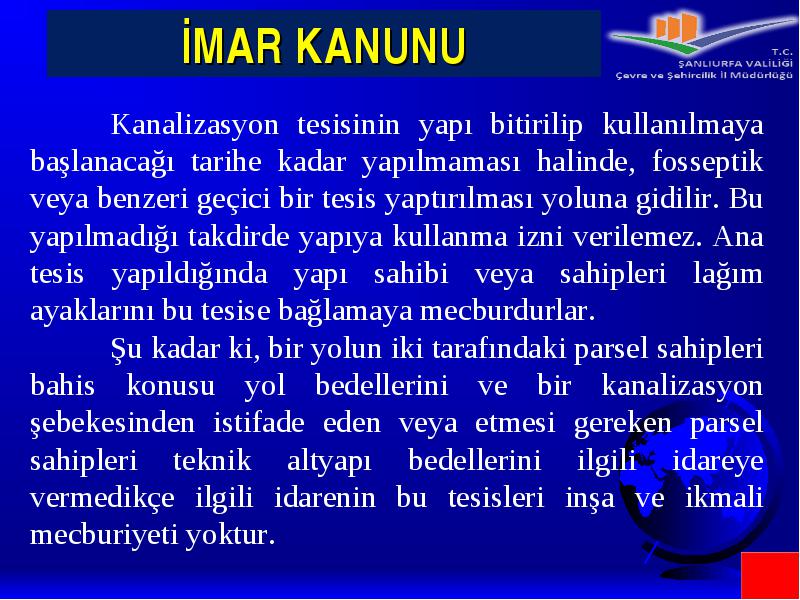 İMAR KANUNU

T.C.
ŞANLIURFA VALİLİĞİ
Çevre ve Şehircilik İl Müdürlüğü

Kanalizasyon tesisinin yapı bitirilip kullanılmaya başlanacağı tarihe kadar yapılmaması halinde, fosseptik veya benzeri geçici bir tesis yaptırılması yoluna gidilir. Bu yapılmadığı takdirde yapıya kullanma izni verilemez. Ana tesis yapıldığında yapı sahibi veya sahipleri lağım ayaklarını bu tesise bağlamaya mecburdurlar.

Şu kadar ki, bir yolun iki tarafındaki parsel sahipleri bahis konusu yol bedellerini ve bir kanalizasyon şebekesinden istifade eden veya etmesi gereken parsel sahipleri teknik altyapı bedellerini ilgili idareye vermedikçe ilgili idarenin bu tesisleri inşa ve ikmali mecburiyeti yoktur.